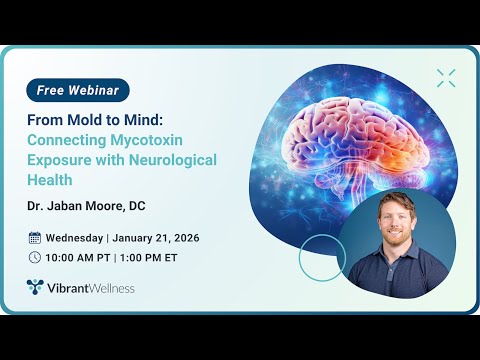 Free Webinar

From Mold to Mind: Connecting Mycotoxin Exposure with Neurological Health

Dr. Jaban Moore, DC

Wednesday | January 21, 2026

10:00 AM PT | 1:00 PM ET

VibrantWellness